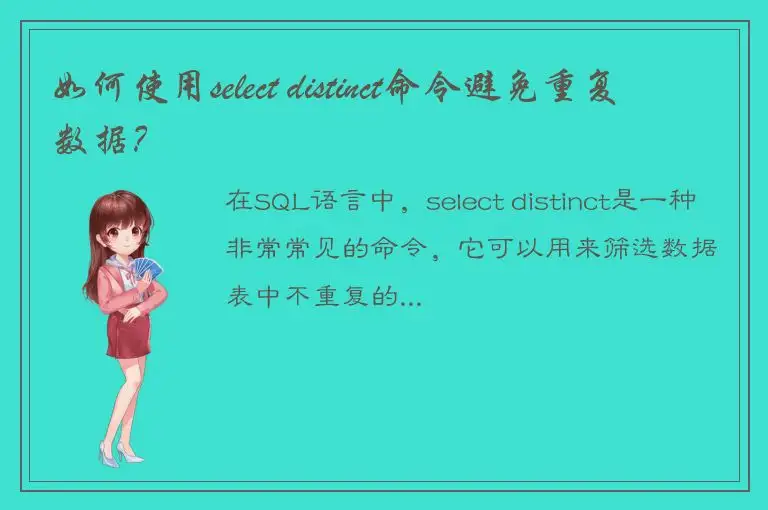 如何使用select distinct命令避免重复数据？

在SQL语言中，select distinct是一种非常常见的命令，它可以用来筛选数据表中不重复的...